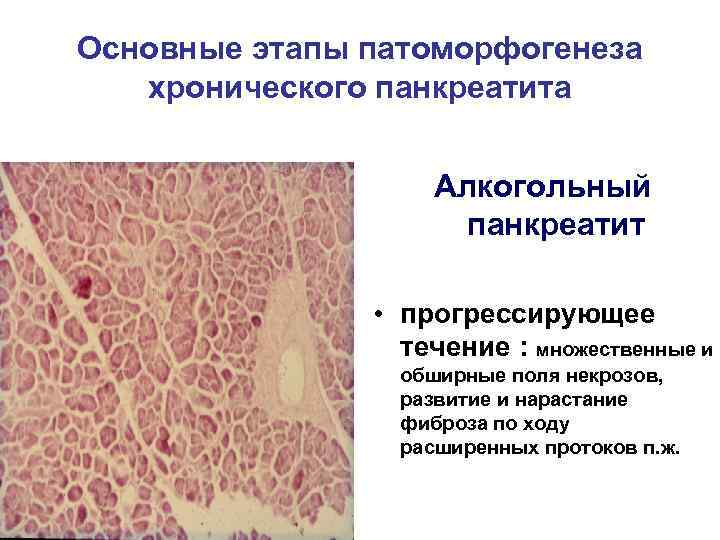 Основные этапы патоморфогенеза хронического панкреатита

Алкогольный панкреатит

• прогрессирующее течение : множественные и обширные поля некрозов, развитие и нарастание фиброза по ходу расширенных протоков п.ж.